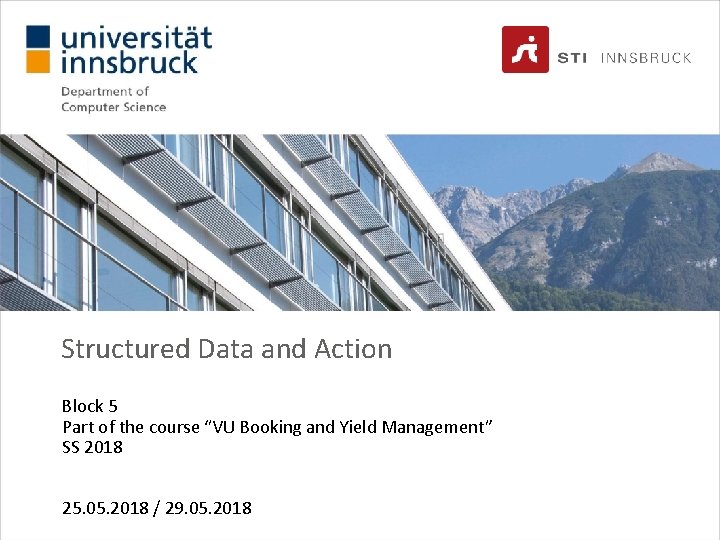 universität innsbruck

Department of Computer Science

STI INNSBRUCK

Structured Data and Action

Block 5
Part of the course “VU Booking and Yield Management”
SS 2018

25.05.2018 / 29.05.2018